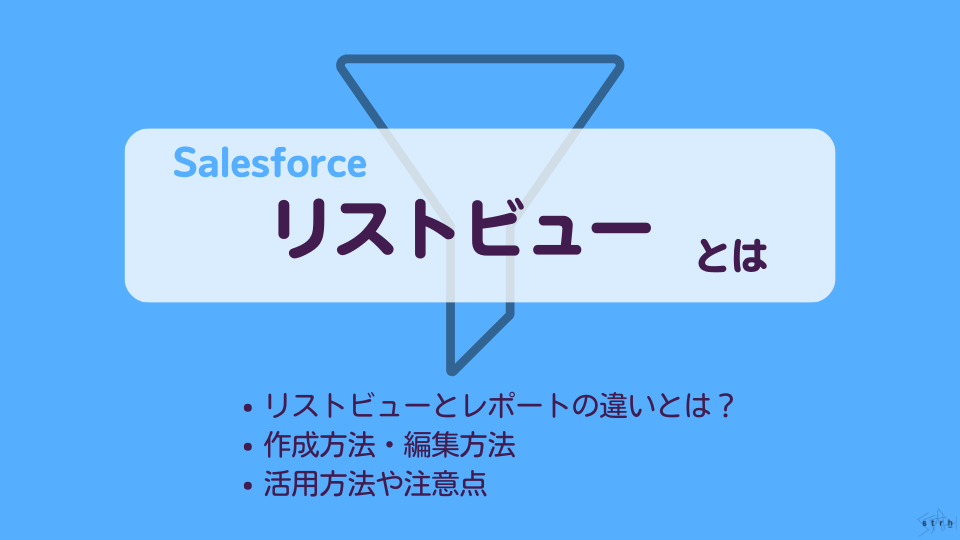 Salesforce
リストビュー とは

• リストビューとレポートの違いとは？
• 作成方法・編集方法
• 活用方法や注意点

strh